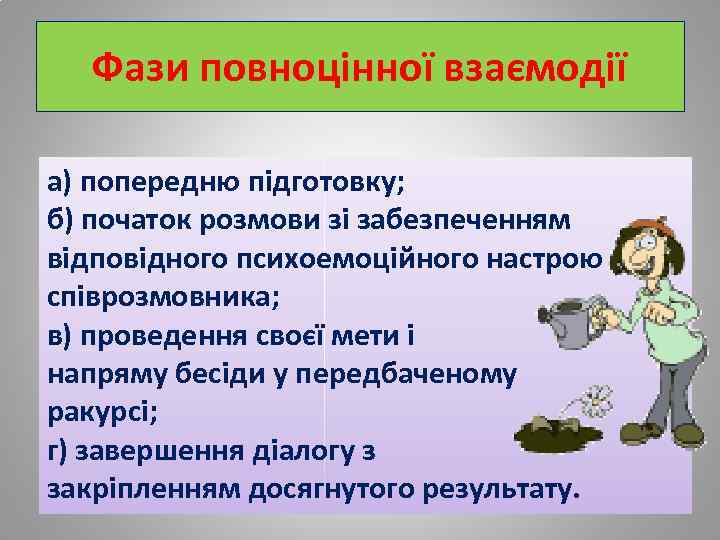 Фази повноцінної взаємодії

а) попередню підготовку;
б) початок розмови зі забезпеченням відповідного психоемоційного настрою співрозмовника;
в) проведення своєї мети і напряму бесіди у передбаченому ракурсі;
г) завершення діалогу з закріпленням досягнутого результату.